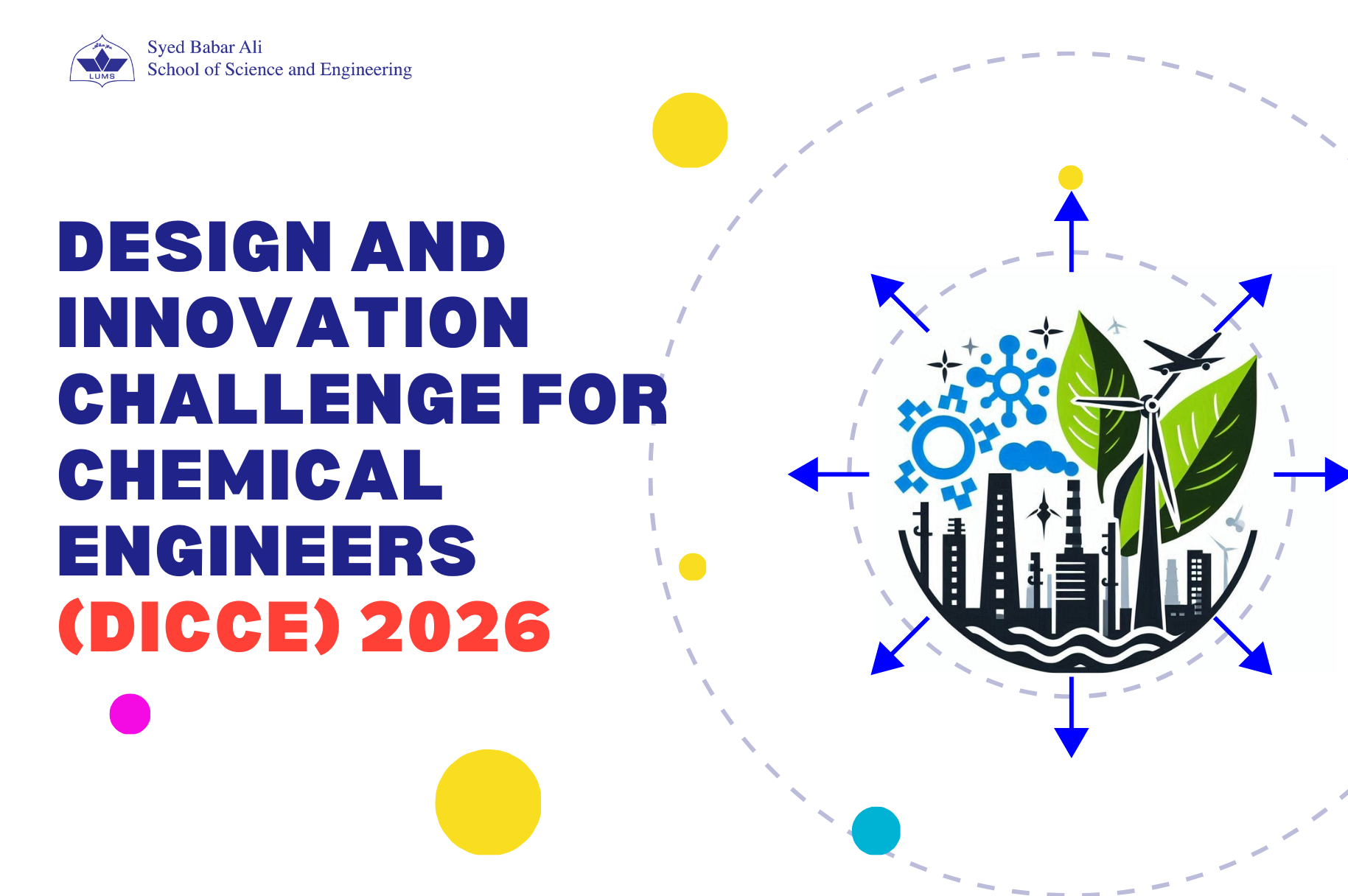 LUMS

Syed Babar Ali
School of Science and Engineering

DESIGN AND INNOVATION CHALLENGE FOR CHEMICAL ENGINEERS (DICCE) 2026